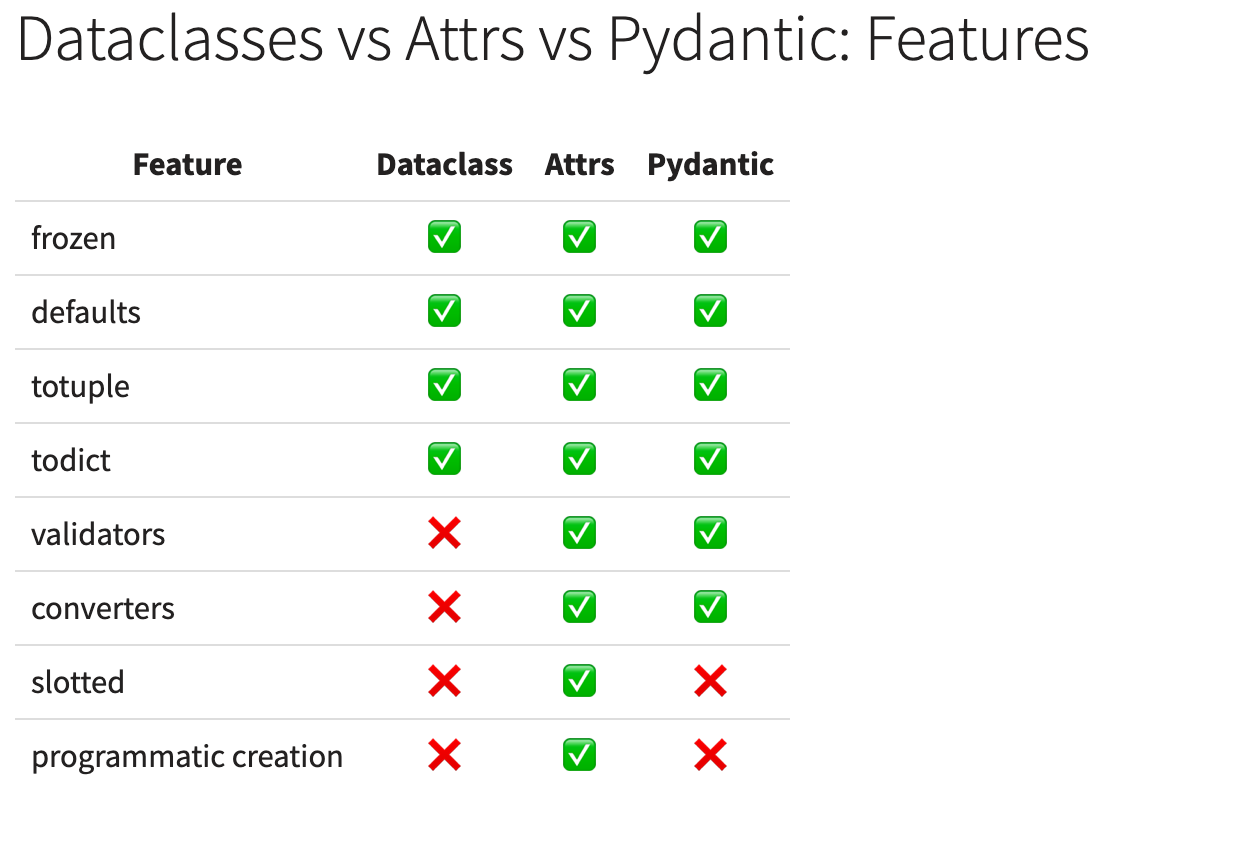 Dataclasses vs Attrs vs Pydantic: Features

| Feature | Dataclass | Attrs | Pydantic |
|---|---|---|---|
| frozen | ✅ | ✅ | ✅ |
| defaults | ✅ | ✅ | ✅ |
| totuple | ✅ | ✅ | ✅ |
| todict | ✅ | ✅ | ✅ |
| validators | ❌ | ✅ | ✅ |
| converters | ❌ | ✅ | ✅ |
| slotted | ❌ | ✅ | ❌ |
| programmatic creation | ❌ | ✅ | ❌ |